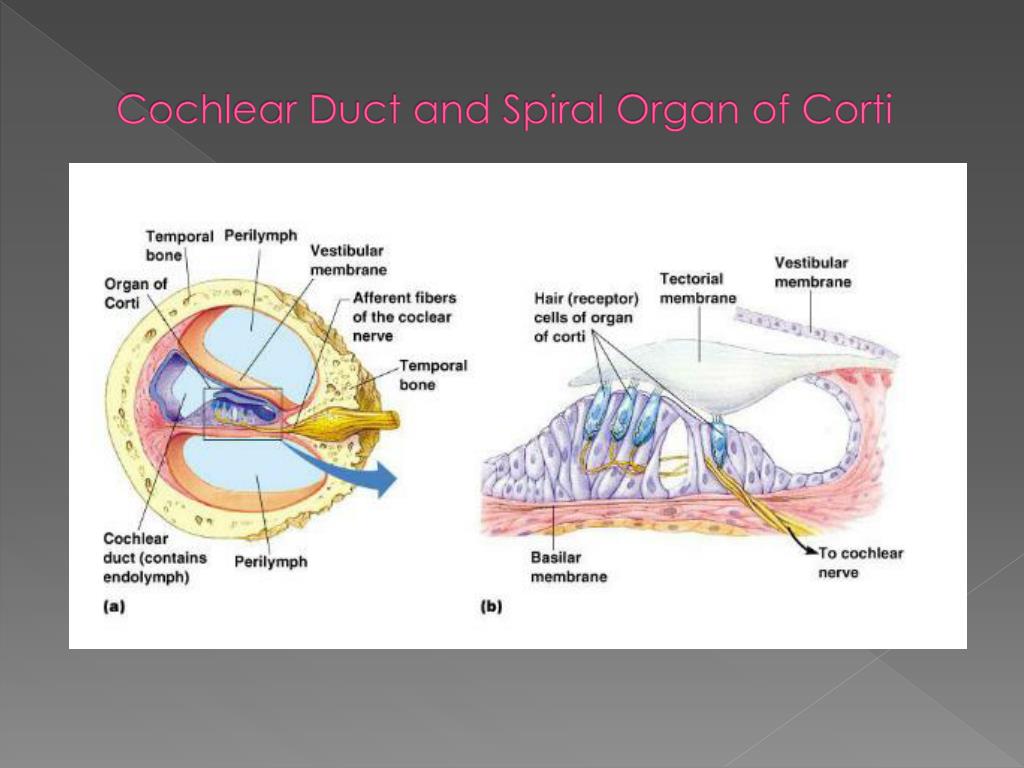 Cochlear Duct and Spiral Organ of Corti

Temporal bone

Perilymph

Vestibular membrane

Organ of Corti

Afferent fibers of the coclear nerve

Temporal bone

Cochlear duct (contains endolymph)

Perilymph

(a)

Hair (receptor) cells of organ of corti

Tectorial membrane

Vestibular membrane

Basilar membrane

To cochlear nerve

(b)